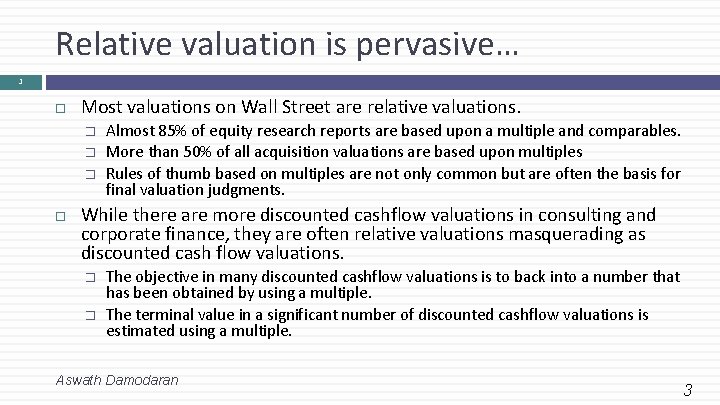 Relative valuation is pervasive…

3

□ Most valuations on Wall Street are relative valuations.

□ Almost 85% of equity research reports are based upon a multiple and comparables.

□ More than 50% of all acquisition valuations are based upon multiples

□ Rules of thumb based on multiples are not only common but are often the basis for final valuation judgments.

□ While there are more discounted cashflow valuations in consulting and corporate finance, they are often relative valuations masquerading as discounted cash flow valuations.

□ The objective in many discounted cashflow valuations is to back into a number that has been obtained by using a multiple.

□ The terminal value in a significant number of discounted cashflow valuations is estimated using a multiple.

Aswath Damodaran

3